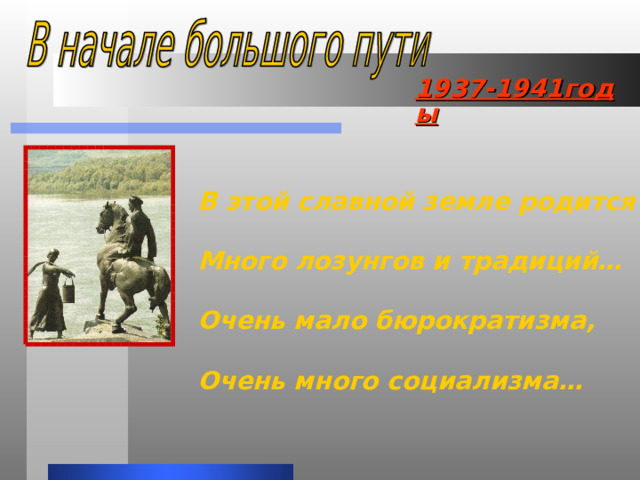 В начале большого пути

1937-1941годы

В этой славной земле родится

Много лозунгов и традиций…

Очень мало бюрократизма,

Очень много социализма…